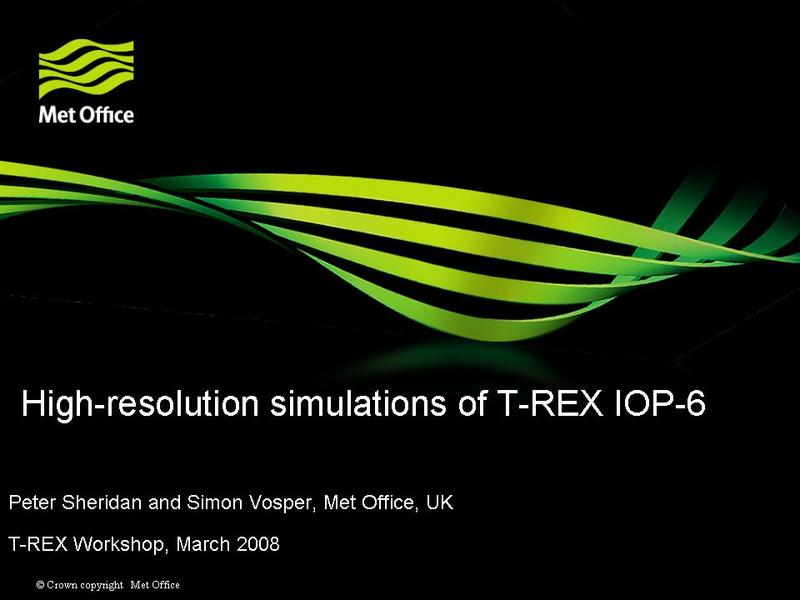 Met Office

High-resolution simulations of T-REX IOP-6

Peter Sheridan and Simon Vosper, Met Office, UK

T-REX Workshop, March 2008

© Crown copyright Met Office